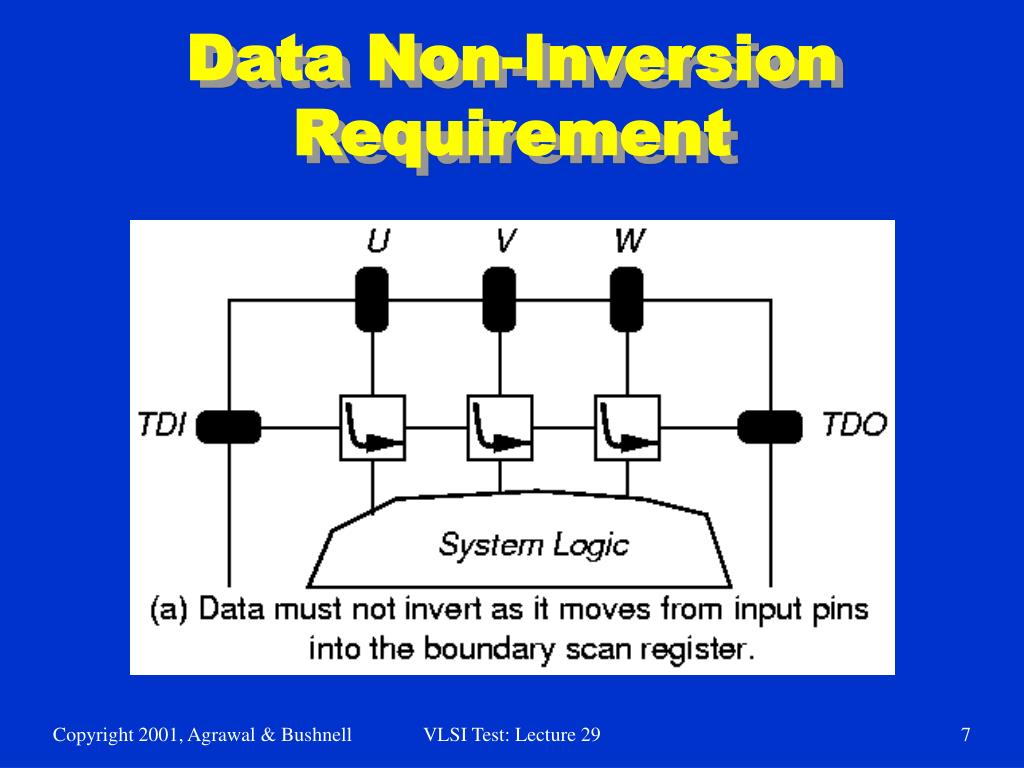 Data Non-Inversion Requirement

U V W

TDI TDO

System Logic

(a) Data must not invert as it moves from input pins into the boundary scan register.

Copyright 2001, Agrawal & Bushnell VLSI Test: Lecture 29 7